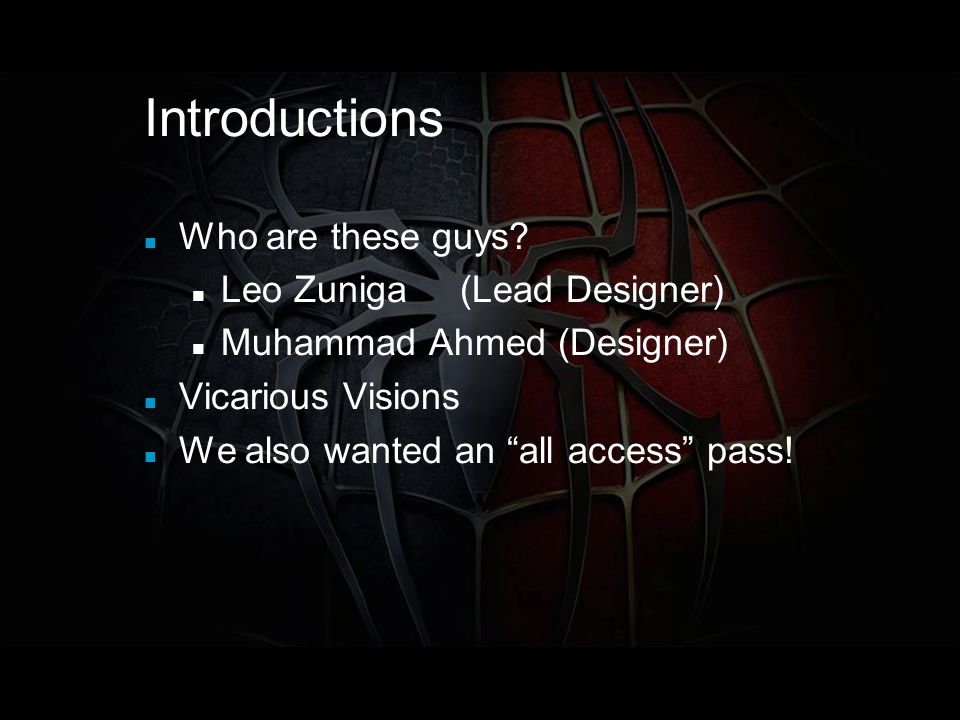 Introductions

- Who are these guys?
  - Leo Zuniga (Lead Designer)
  - Muhammad Ahmed (Designer)
- Vicarious Visions
- We also wanted an “all access” pass!